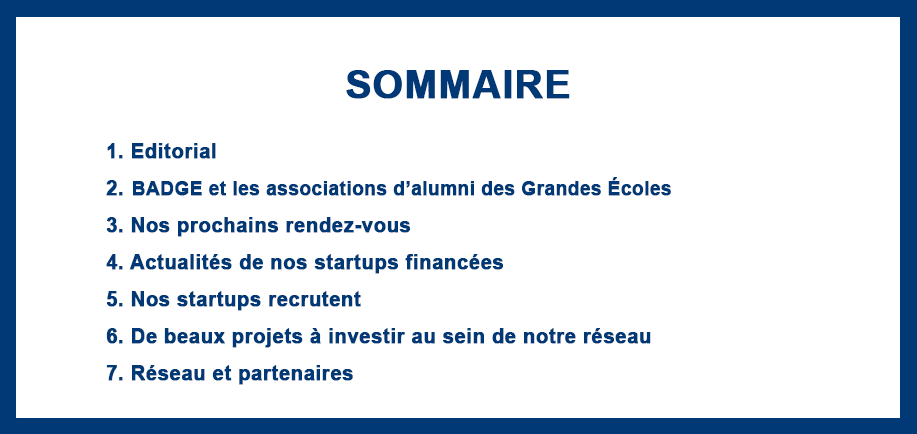 SOMMAIRE

1. Editorial
2. BADGE et les associations d'alumni des Grandes Écoles
3. Nos prochains rendez-vous
4. Actualités de nos startups financées
5. Nos startups recrutent
6. De beaux projets à investir au sein de notre réseau
7. Réseau et partenaires